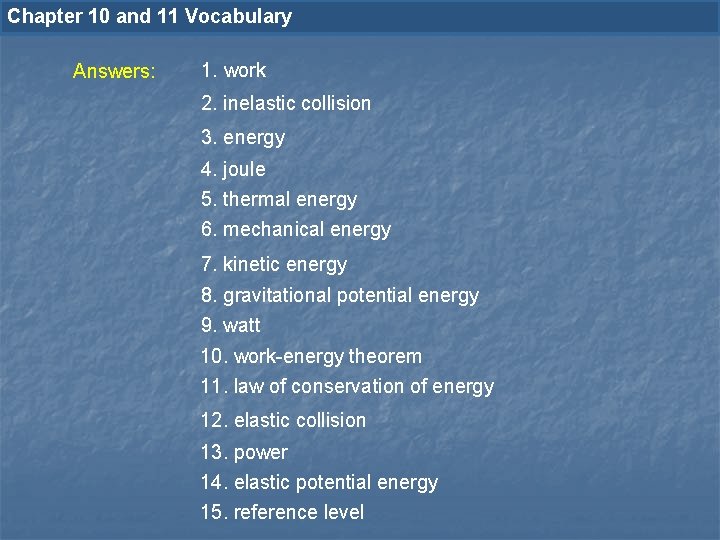 Chapter 10 and 11 Vocabulary

Answers:

1. work
2. inelastic collision
3. energy
4. joule
5. thermal energy
6. mechanical energy
7. kinetic energy
8. gravitational potential energy
9. watt
10. work-energy theorem
11. law of conservation of energy
12. elastic collision
13. power
14. elastic potential energy
15. reference level